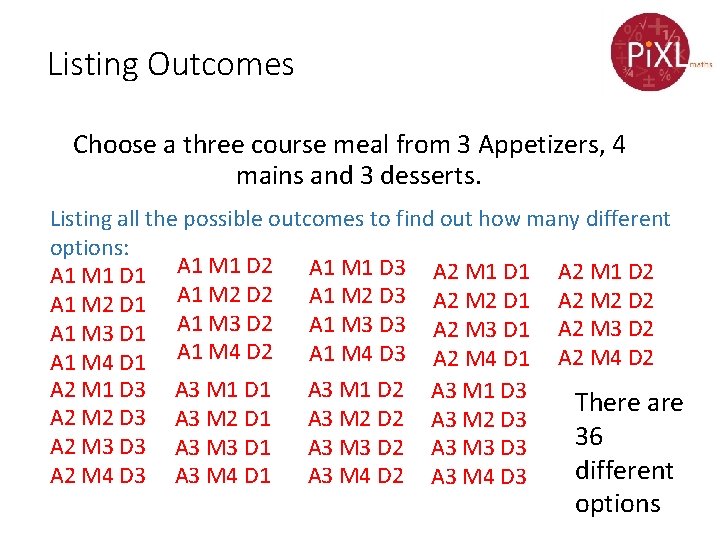 Listing Outcomes

PiXL maths

Choose a three course meal from 3 Appetizers, 4 mains and 3 desserts.

Listing all the possible outcomes to find out how many different options:

A1 M1 D1
A1 M2 D1
A1 M3 D1
A1 M4 D1

A1 M1 D2
A1 M2 D2
A1 M3 D2
A1 M4 D2

A1 M1 D3
A1 M2 D3
A1 M3 D3
A1 M4 D3

A2 M1 D1
A2 M2 D1
A2 M3 D1
A2 M4 D1

A2 M1 D2
A2 M2 D2
A2 M3 D2
A2 M4 D2

A2 M1 D3
A2 M2 D3
A2 M3 D3
A2 M4 D3

A3 M1 D1
A3 M2 D1
A3 M3 D1
A3 M4 D1

A3 M1 D2
A3 M2 D2
A3 M3 D2
A3 M4 D2

A3 M1 D3
A3 M2 D3
A3 M3 D3
A3 M4 D3

There are 36 different options